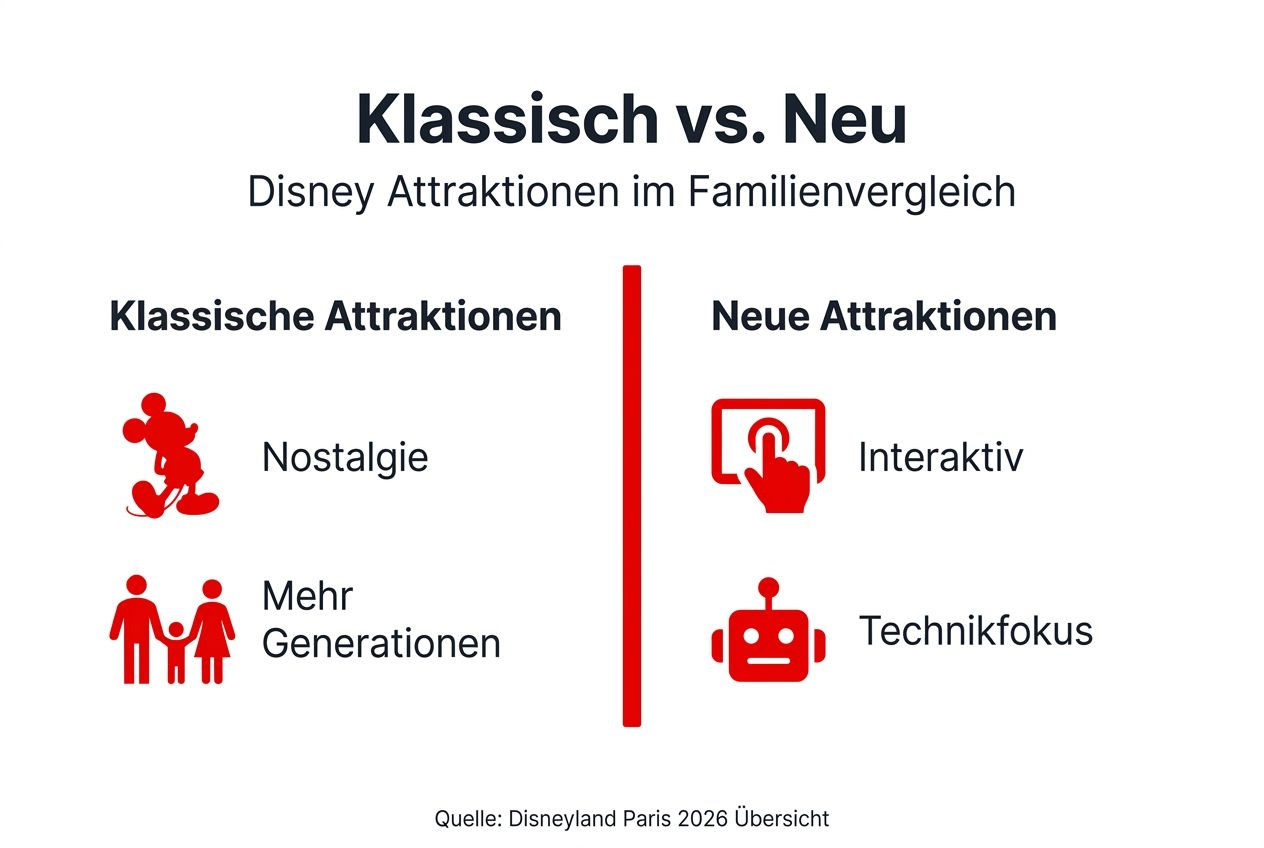 Klassisch vs. Neu

Disney Attraktionen im Familienvergleich

Klassische Attraktionen

Nostalgie

Mehr Generationen

Neue Attraktionen

Interaktiv

Technikfokus

Quelle: Disneyland Paris 2026 Übersicht